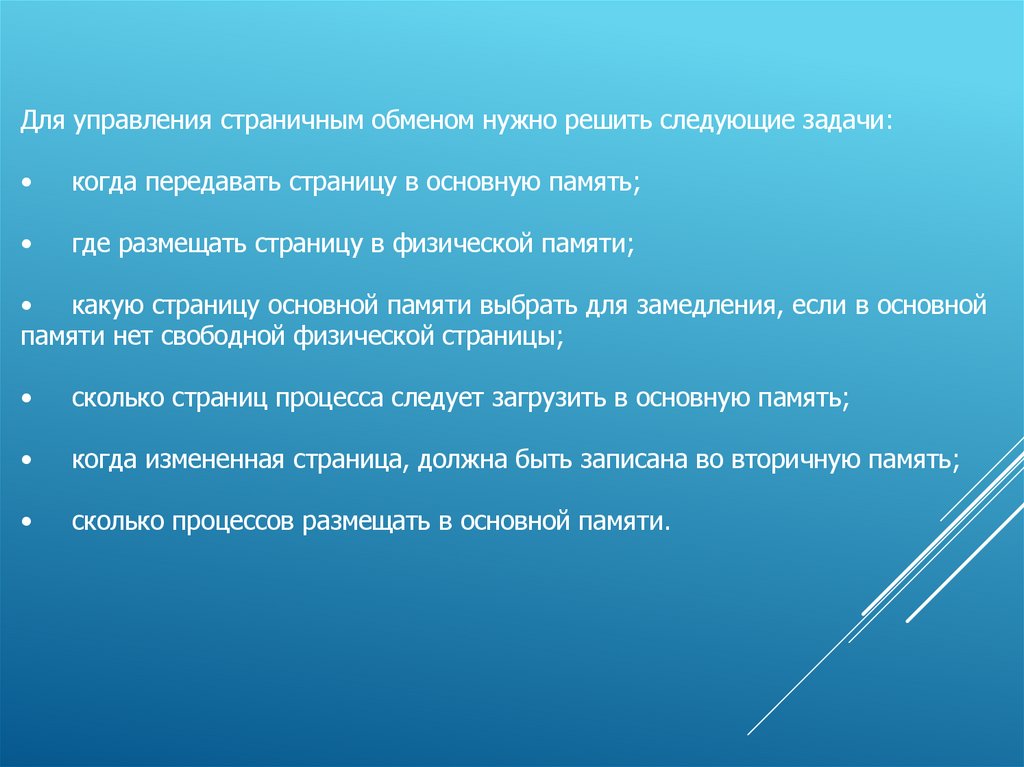 Для управления страничным обменом нужно решить следующие задачи:

• когда передавать страницу в основную память;

• где размещать страницу в физической памяти;

• какую страницу основной памяти выбрать для замедления, если в основной памяти нет свободной физической страницы;

• сколько страниц процесса следует загрузить в основную память;

• когда измененная страница, должна быть записана во вторичную память;

• сколько процессов размещать в основной памяти.